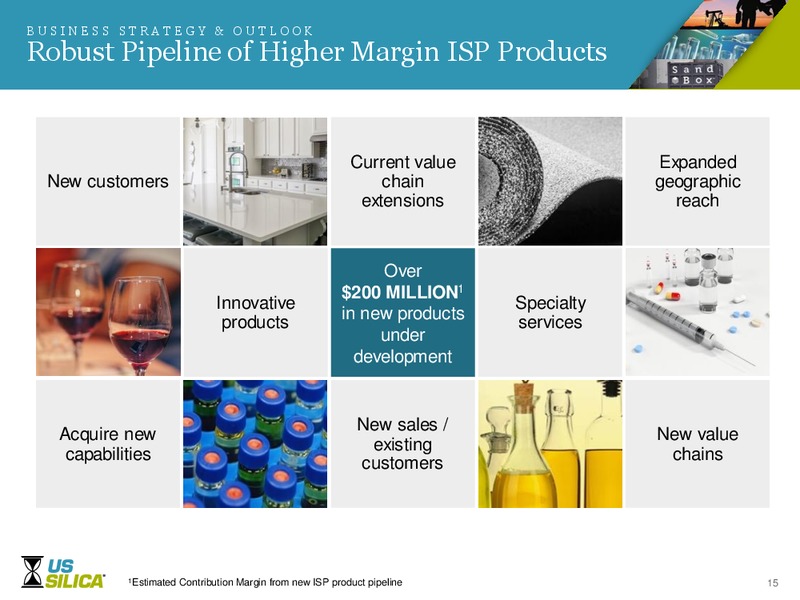 BUSINESS STRATEGY & OUTLOOK
Robust Pipeline of Higher Margin ISP Products

Sand Box

New customers

Current value chain extensions

Expanded geographic reach

Innovative products

Over $200 MILLION$^1$ in new products under development

Specialty services

Acquire new capabilities

New sales / existing customers

New value chains

US SILICA

$^1$Estimated Contribution Margin from new ISP product pipeline

15